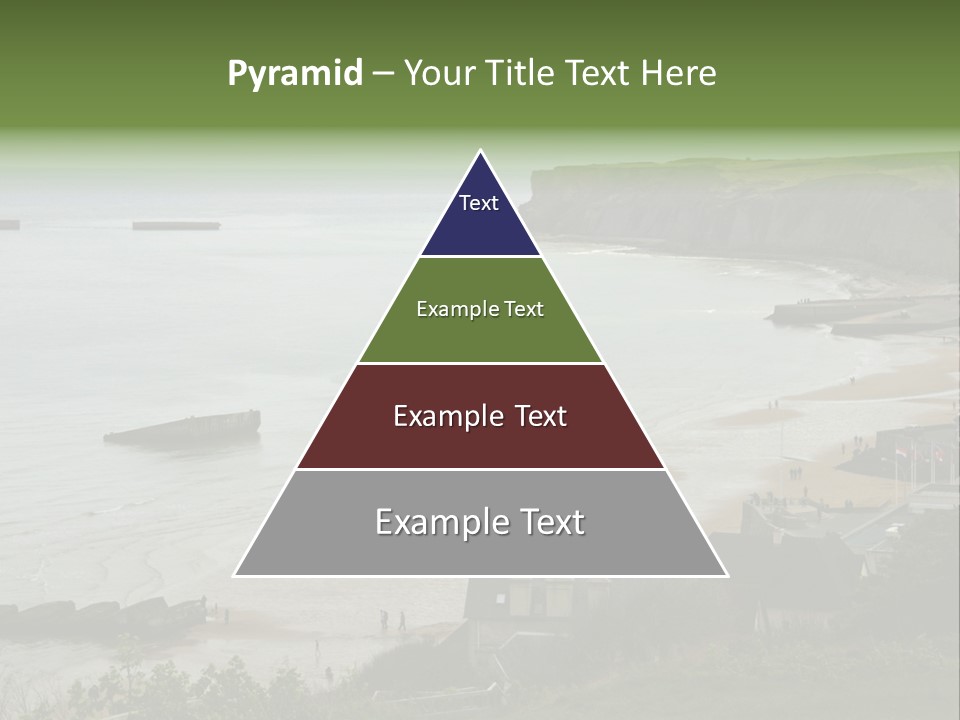 Pyramid – Your Title Text Here

Text

Example Text

Example Text

Example Text